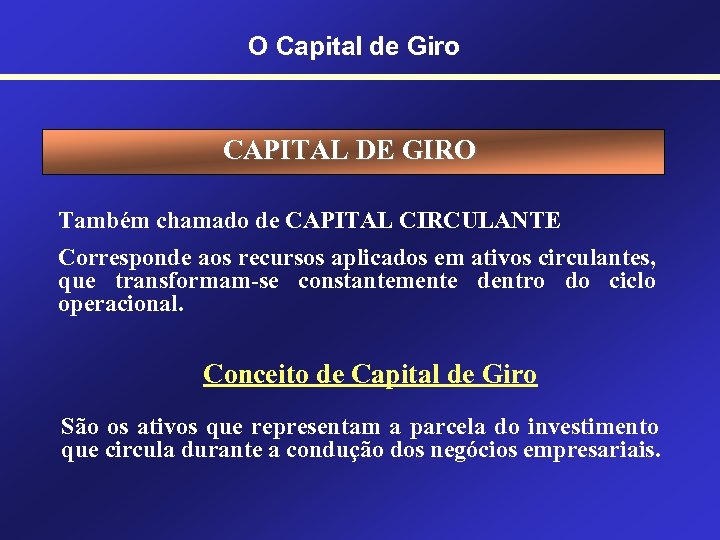 O Capital de Giro

CAPITAL DE GIRO

Também chamado de CAPITAL CIRCULANTE

Corresponde aos recursos aplicados em ativos circulantes, que transformam-se constantemente dentro do ciclo operacional.

Conceito de Capital de Giro

São os ativos que representam a parcela do investimento que circula durante a condução dos negócios empresariais.